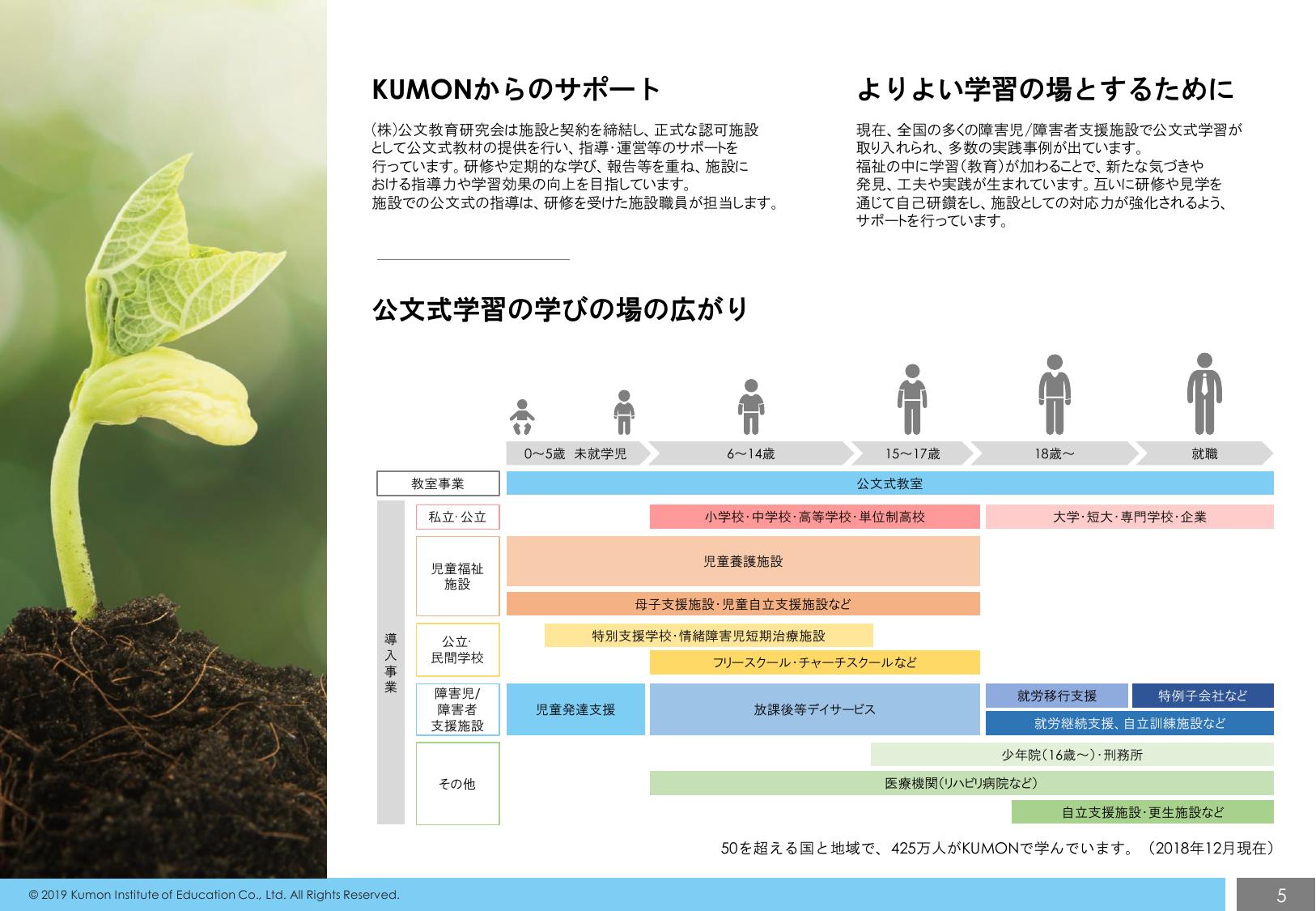 KUMONからのサポート

(株)公文教育研究会は施設と契約を締結し、正式な認可施設として公文式教材の提供を行い、指導･運営等のサポートを行っています。研修や定期的な学び、報告等を重ね、施設における指導力や学習効果の向上を目指しています。
施設での公文式の指導は、研修を受けた施設職員が担当します。

よりよい学習の場とするために

現在、全国の多くの障害児/障害者支援施設で公文式学習が取り入れられ、多数の実践事例が出ています。
福祉の中に学習(教育)が加わることで、新たな気づきや発見、工夫や実践が生まれています。互いに研修や見学を通じて自己研鑽をし、施設としての対応力が強化されるよう、サポートを行っています。

公文式学習の学びの場の広がり

0～5歳　未就学児
6～14歳
15～17歳
18歳～
就職

教室事業
公文式教室

導入事業
私立･公立
小学校･中学校･高等学校･単位制高校
大学･短大･専門学校･企業

児童福祉施設
児童養護施設
母子支援施設･児童自立支援施設など

公立･民間学校
特別支援学校･情緒障害児短期治療施設
フリースクール･チャーチスクールなど

障害児/障害者支援施設
児童発達支援
放課後等デイサービス
就労移行支援
特例子会社など
就労継続支援、自立訓練施設など

その他
少年院(16歳～)･刑務所
医療機関(リハビリ病院など)
自立支援施設･更生施設など

50を超える国と地域で、425万人がKUMONで学んでいます。(2018年12月現在)

© 2019 Kumon Institute of Education Co., Ltd. All Rights Reserved.

5